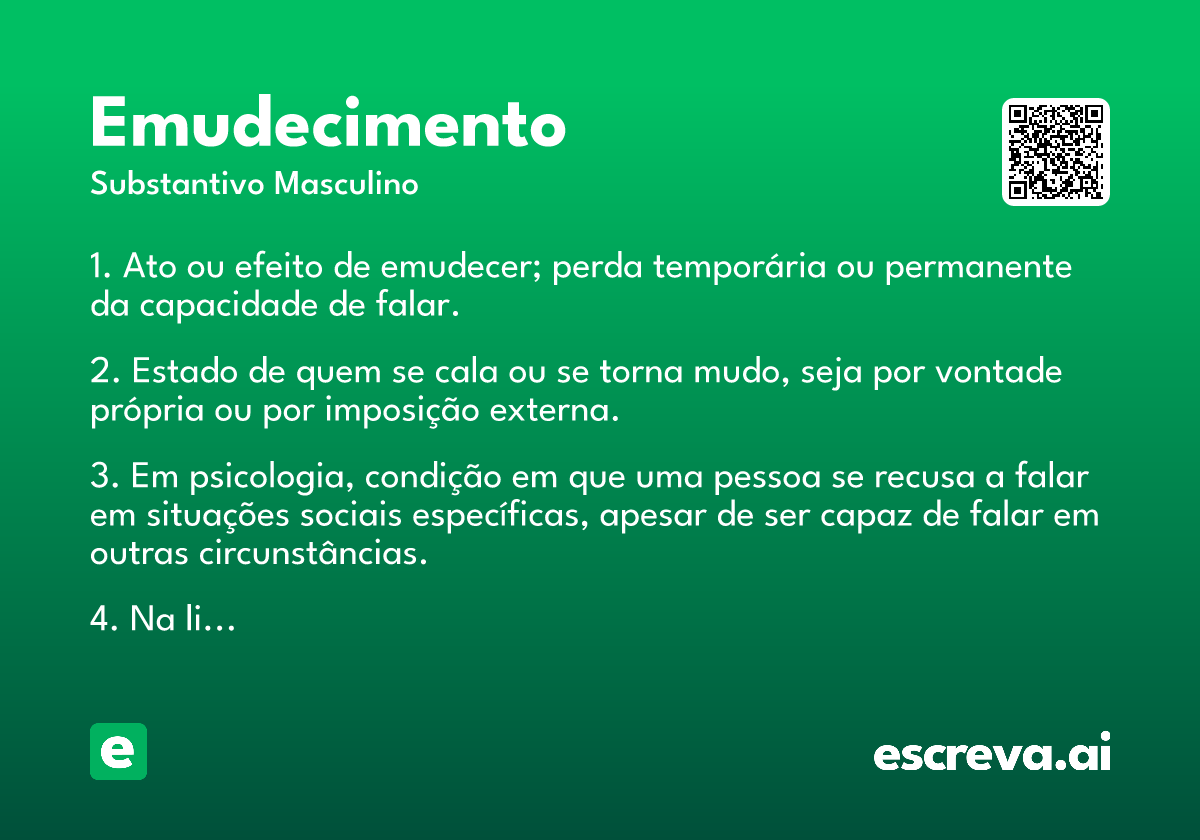 Emudecimento
Substantivo Masculino

1. Ato ou efeito de emudecer; perda temporária ou permanente da capacidade de falar.

2. Estado de quem se cala ou se torna mudo, seja por vontade própria ou por imposição externa.

3. Em psicologia, condição em que uma pessoa se recusa a falar em situações sociais específicas, apesar de ser capaz de falar em outras circunstâncias.

4. Na li…

e

escreva.ai